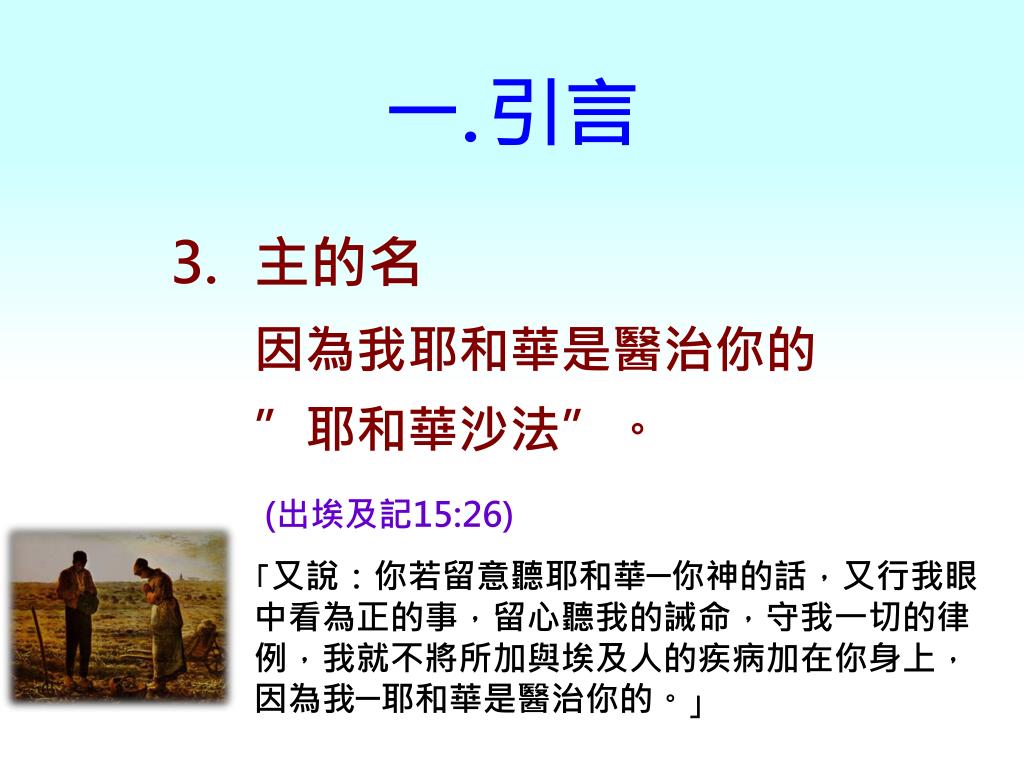 一.引言

3. 主的名

因為我耶和華是醫治你的 ”耶和華沙法”。

(出埃及記15:26)

「又說：你若留意聽耶和華─你神的話，又行我眼中看為正的事，留心聽我的誡命，守我一切的律例，我就不將所加與埃及人的疾病加在你身上，因為我─耶和華是醫治你的。」